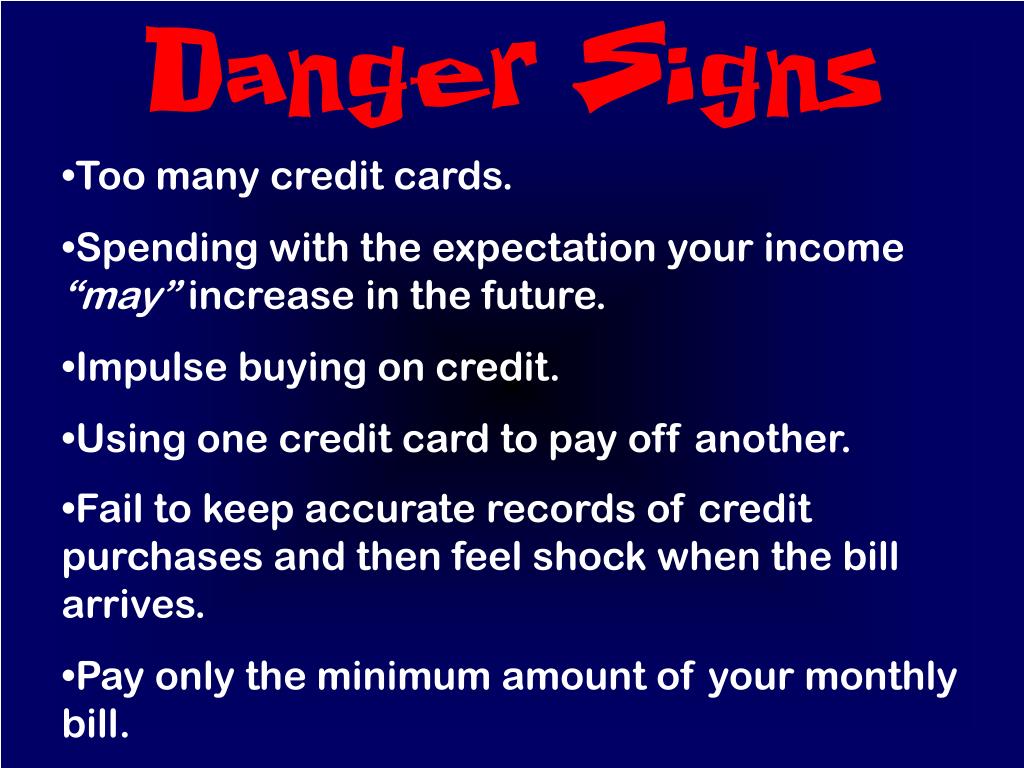 Danger Signs

•Too many credit cards.

•Spending with the expectation your income "may" increase in the future.

•Impulse buying on credit.

•Using one credit card to pay off another.

•Fail to keep accurate records of credit purchases and then feel shock when the bill arrives.

•Pay only the minimum amount of your monthly bill.